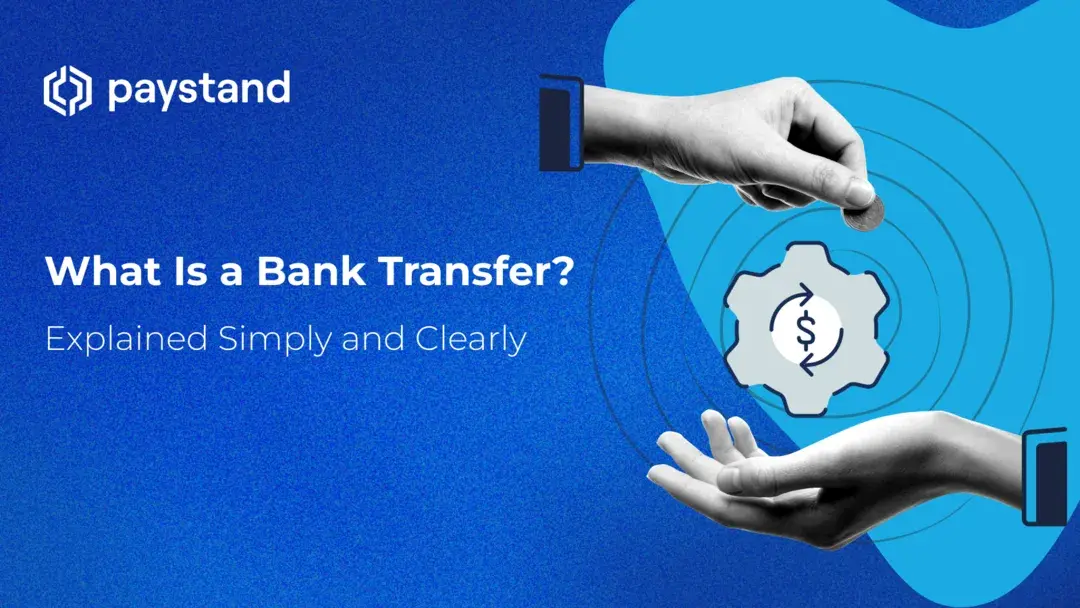 paystand

What Is a Bank Transfer?

Explained Simply and Clearly

$